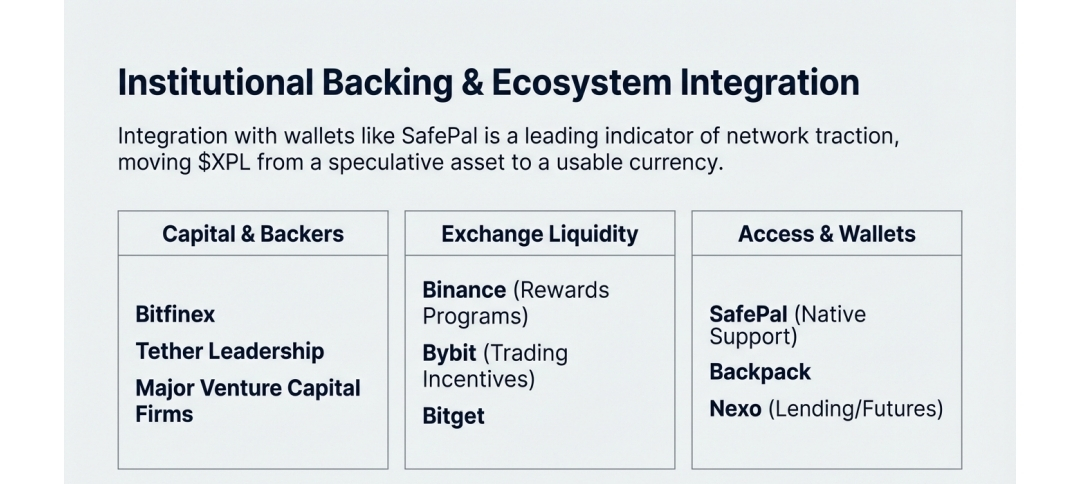 Institutional Backing & Ecosystem Integration

Integration with wallets like SafePal is a leading indicator of network traction, moving \$XPL from a speculative asset to a usable currency.

Capital & Backers

Bitfinex
Tether Leadership
Major Venture Capital Firms

Exchange Liquidity

Binance (Rewards Programs)
Bybit (Trading Incentives)
Bitget

Access & Wallets

SafePal (Native Support)
Backpack
Nexo (Lending/Futures)